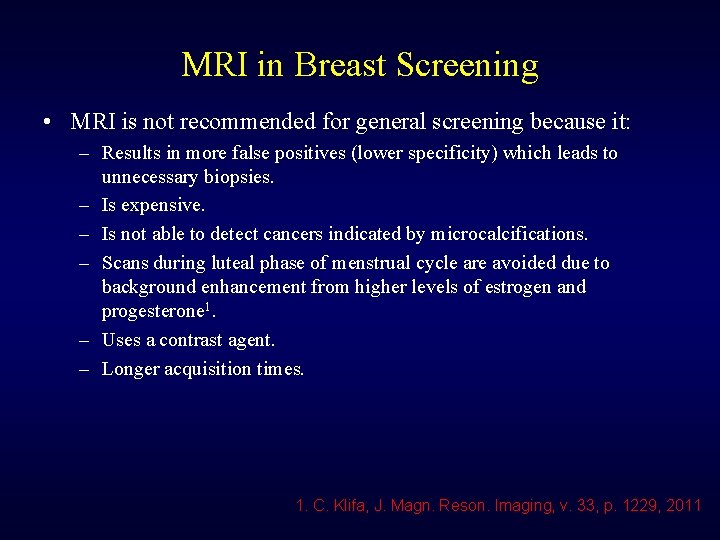 MRI in Breast Screening

• MRI is not recommended for general screening because it:
– Results in more false positives (lower specificity) which leads to unnecessary biopsies.
– Is expensive.
– Is not able to detect cancers indicated by microcalcifications.
– Scans during luteal phase of menstrual cycle are avoided due to background enhancement from higher levels of estrogen and progesterone$^1$.
– Uses a contrast agent.
– Longer acquisition times.

1. C. Klifa, J. Magn. Reson. Imaging, v. 33, p. 1229, 2011